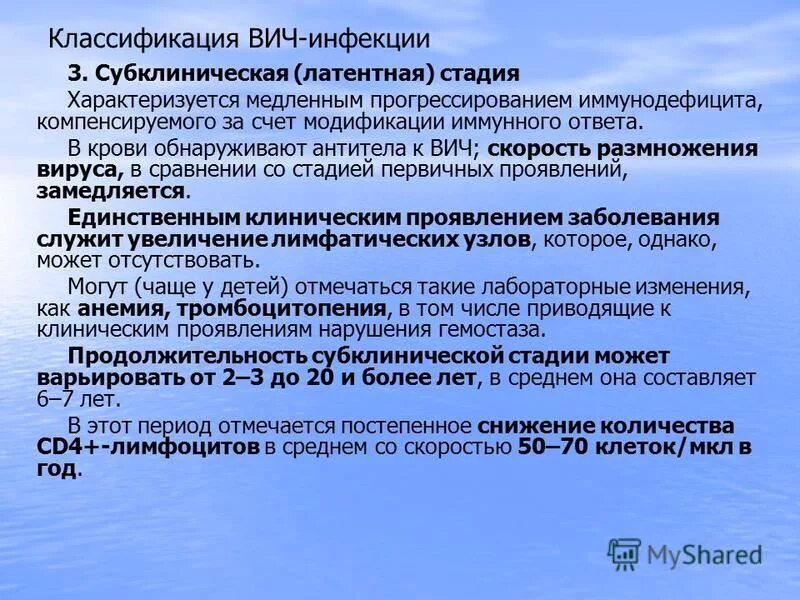 Классификация ВИЧ-инфекции

3. Субклиническая (латентная) стадия

Характеризуется медленным прогрессированием иммунодефицита, компенсируемого за счет модификации иммунного ответа.

В крови обнаруживают антитела к ВИЧ; скорость размножения вируса, в сравнении со стадией первичных проявлений, замедляется.

Единственным клиническим проявлением заболевания служит увеличение лимфатических узлов, которое, однако, может отсутствовать.

Могут (чаще у детей) отмечаться такие лабораторные изменения, как анемия, тромбоцитопения, в том числе приводящие к клиническим проявлениям нарушения гемостаза.

Продолжительность субклинической стадии может варьировать от 2–3 до 20 и более лет, в среднем она составляет 6–7 лет.

В этот период отмечается постепенное снижение количества CD4+-лимфоцитов в среднем со скоростью 50–70 клеток/мкл в год.

MyShared